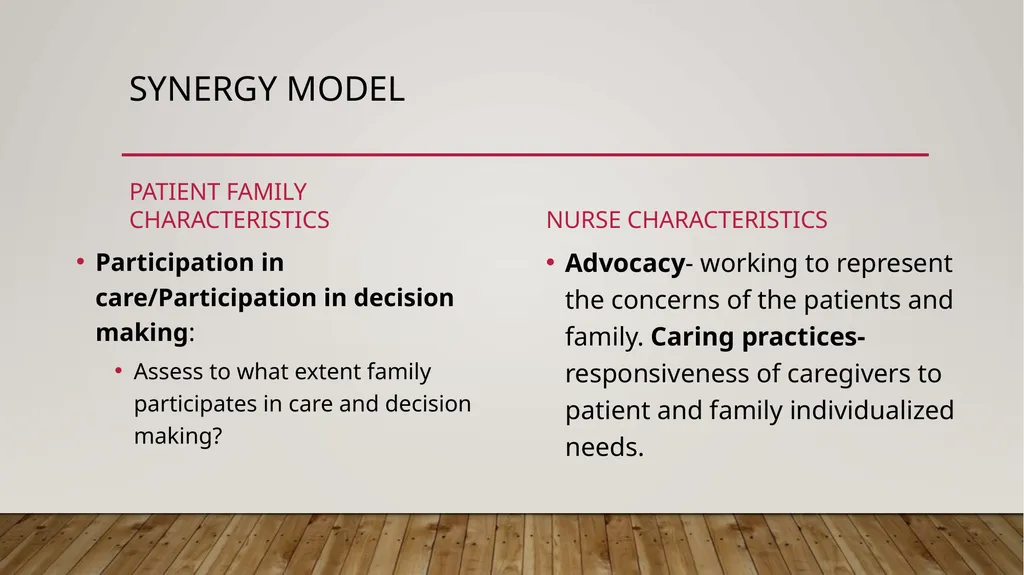 SYNERGY MODEL

PATIENT FAMILY CHARACTERISTICS

• Participation in care/Participation in decision making:
  • Assess to what extent family participates in care and decision making?

NURSE CHARACTERISTICS

• Advocacy- working to represent the concerns of the patients and family. Caring practices- responsiveness of caregivers to patient and family individualized needs.